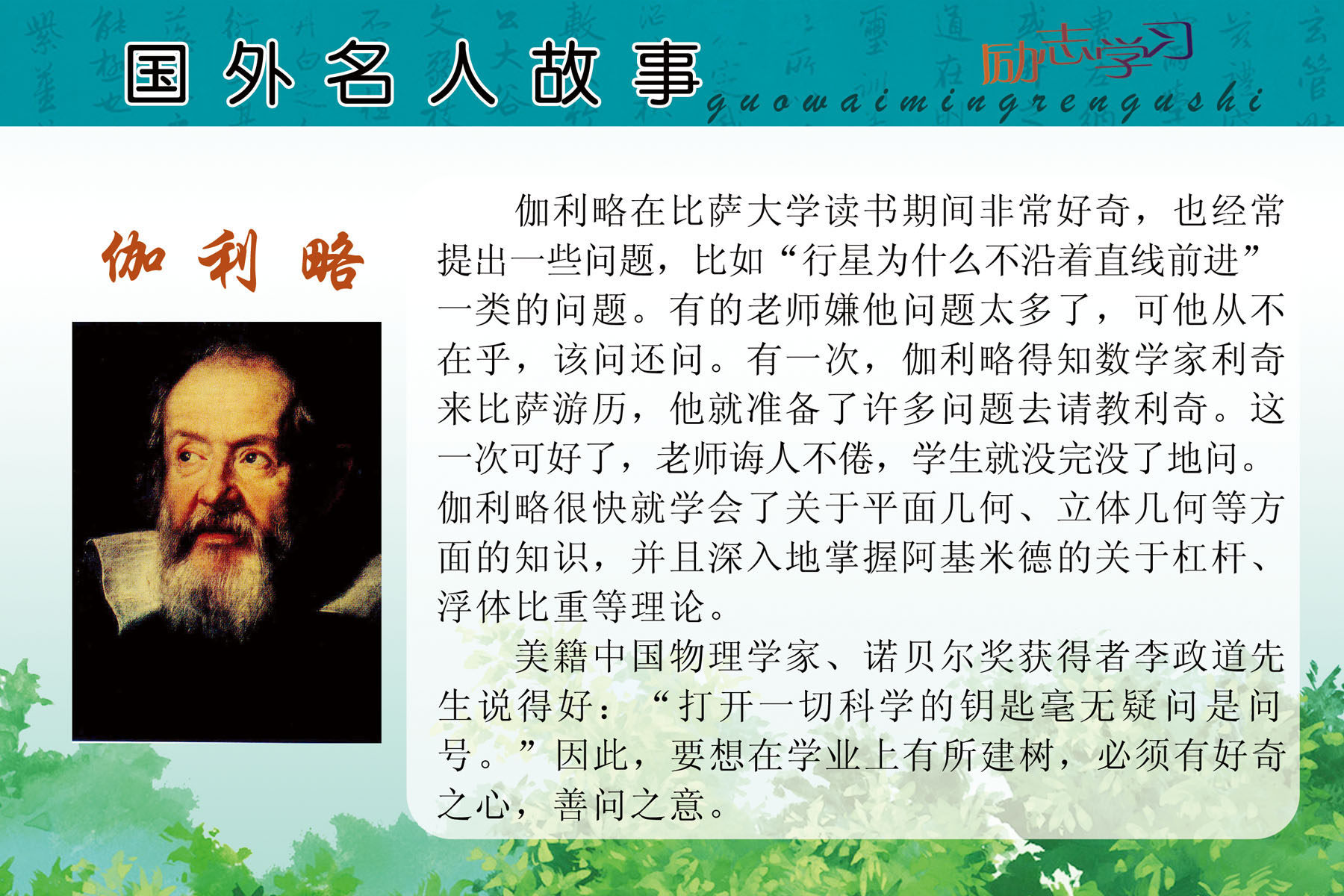 国外名人故事

励志学习

guowaimingrengushi

伽利略

伽利略在比萨大学读书期间非常好奇，也经常提出一些问题，比如“行星为什么不沿着直线前进”一类的问题。有的老师嫌他问题太多了，可他从不在乎，该问还问。有一次，伽利略得知数学家利奇来比萨游历，他就准备了许多问题去请教利奇。这一次可好了，老师诲人不倦，学生就没完没了地问。伽利略很快就学会了关于平面几何、立体几何等方面的知识，并且深入地掌握阿基米德的关于杠杆、浮体比重等理论。

美籍中国物理学家、诺贝尔奖获得者李政道先生说得好：“打开一切科学的钥匙毫无疑问是问号。”因此，要想在学业上有所建树，必须有好奇之心，善问之意。